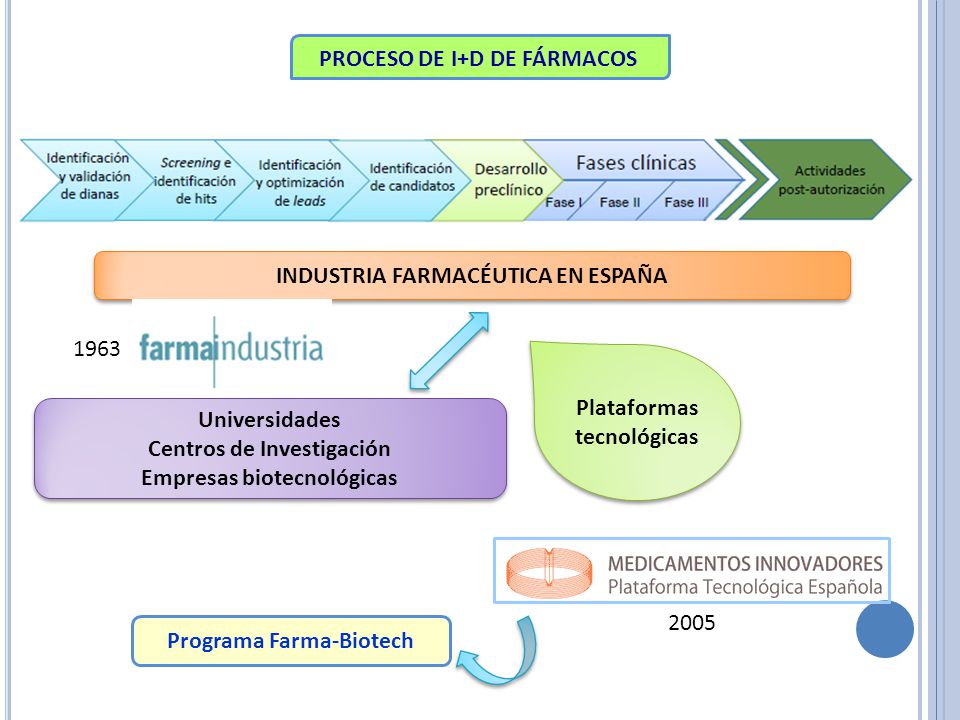 PROCESO DE I+D DE FÁRMACOS

Identificación y validación de dianas

Screening e identificación de hits

Identificación y optimización de leads

Identificación de candidatos

Desarrollo preclínico

Fases clínicas

Fase I

Fase II

Fase III

Actividades post-autorización

INDUSTRIA FARMACÉUTICA EN ESPAÑA

1963

farmaindustria

Universidades
Centros de Investigación
Empresas biotecnológicas

Plataformas tecnológicas

MEDICAMENTOS INNOVADORES
Plataforma Tecnológica Española

2005

Programa Farma-Biotech